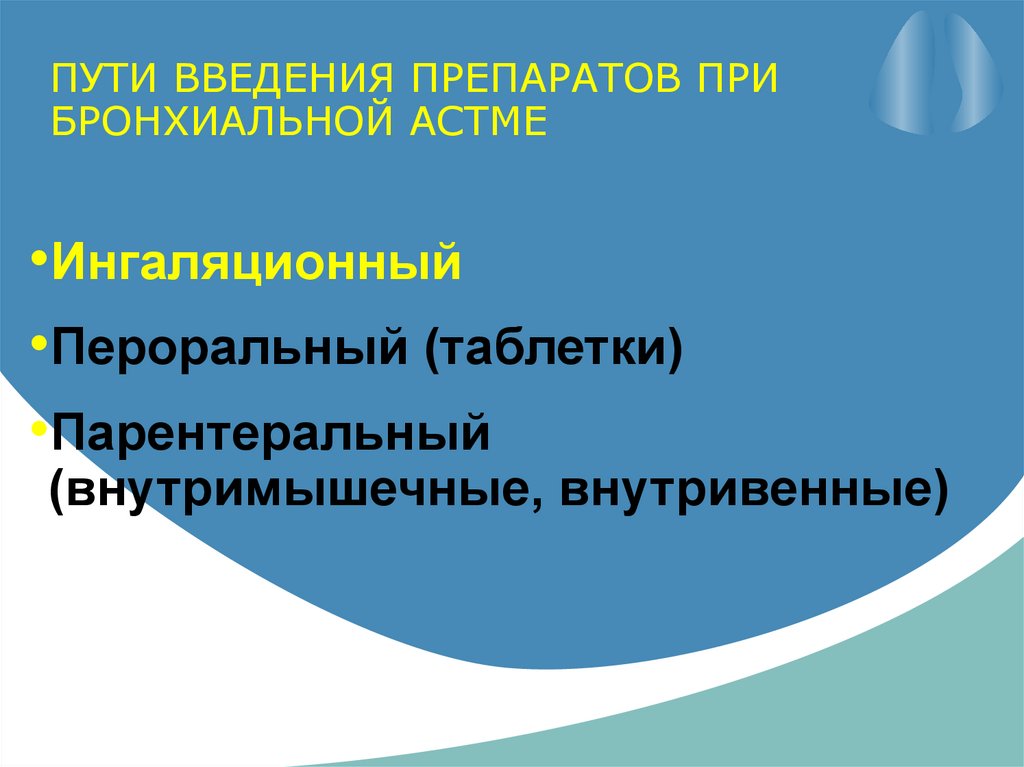 ПУТИ ВВЕДЕНИЯ ПРЕПАРАТОВ ПРИ БРОНХИАЛЬНОЙ АСТМЕ

•Ингаляционный

•Пероральный (таблетки)

•Парентеральный (внутримышечные, внутривенные)